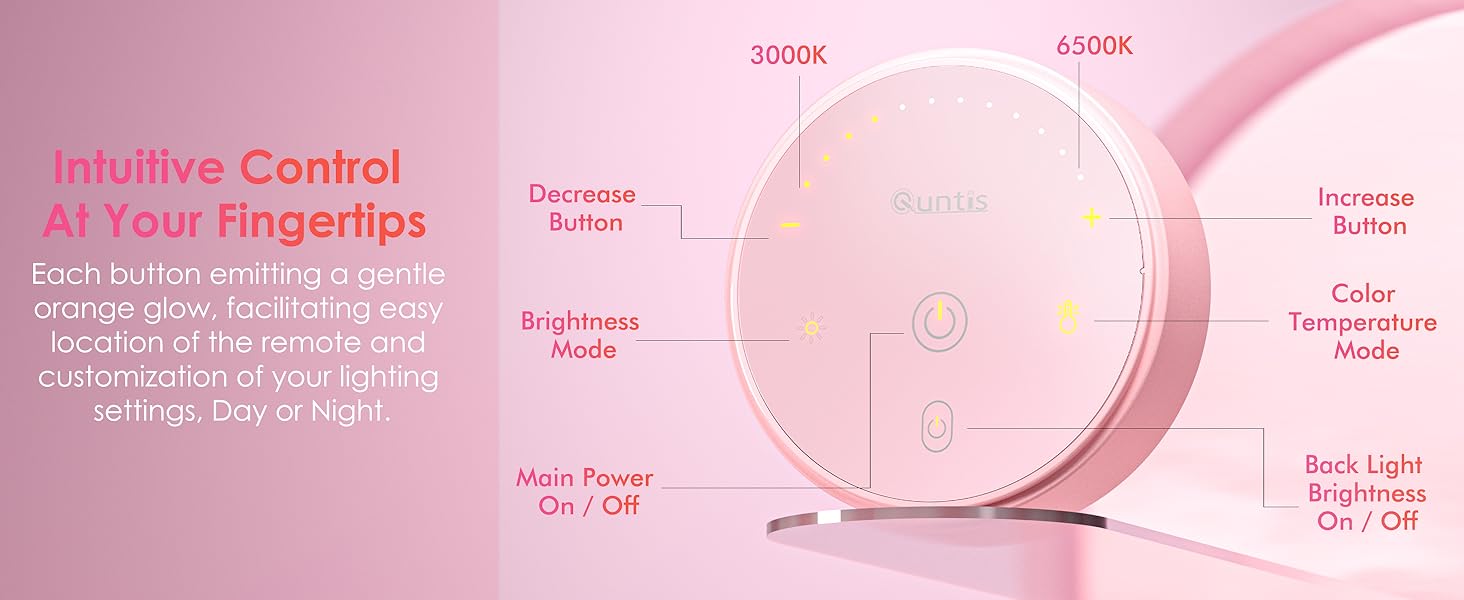 Intuitive Control At Your Fingertips

Each button emitting a gentle orange glow, facilitating easy location of the remote and customization of your lighting settings, Day or Night.

3000K

6500K

Quntis

Decrease Button

Increase Button

Brightness Mode

Color Temperature Mode

Main Power On / Off

Back Light Brightness On / Off